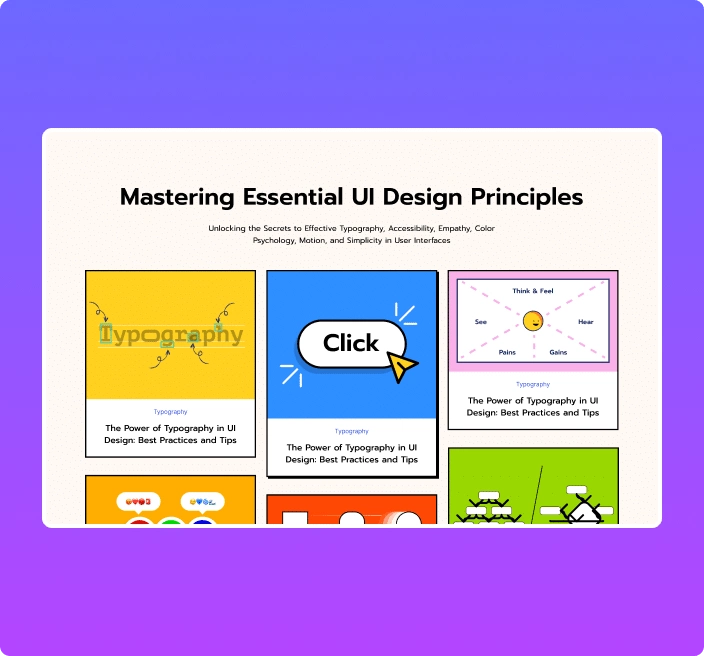 Mastering Essential UI Design Principles

Unlocking the Secrets to Effective Typography, Accessibility, Empathy, Color Psychology, Motion, and Simplicity in User Interfaces

Typography

Typography

The Power of Typography in UI Design: Best Practices and Tips

Click

Typography

The Power of Typography in UI Design: Best Practices and Tips

Think & Feel

See

Hear

Pains

Gains

Typography

The Power of Typography in UI Design: Best Practices and Tips